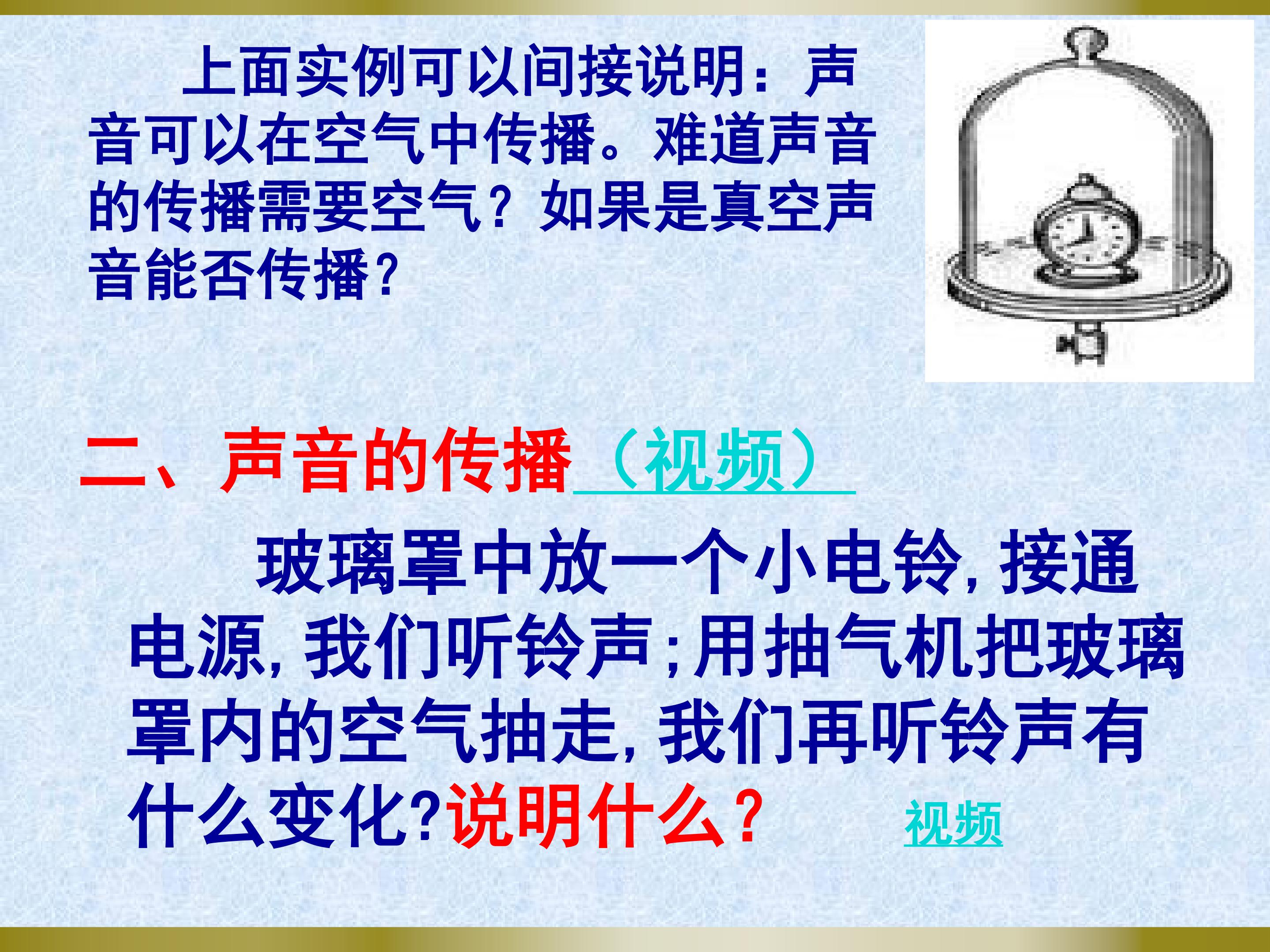 上面实例可以间接说明：声音可以在空气中传播。难道声音的传播需要空气？如果是真空声音能否传播？

二、声音的传播（视频）

玻璃罩中放一个小电铃，接通电源，我们听铃声；用抽气机把玻璃罩内的空气抽走，我们再听铃声有什么变化？说明什么？ 视频